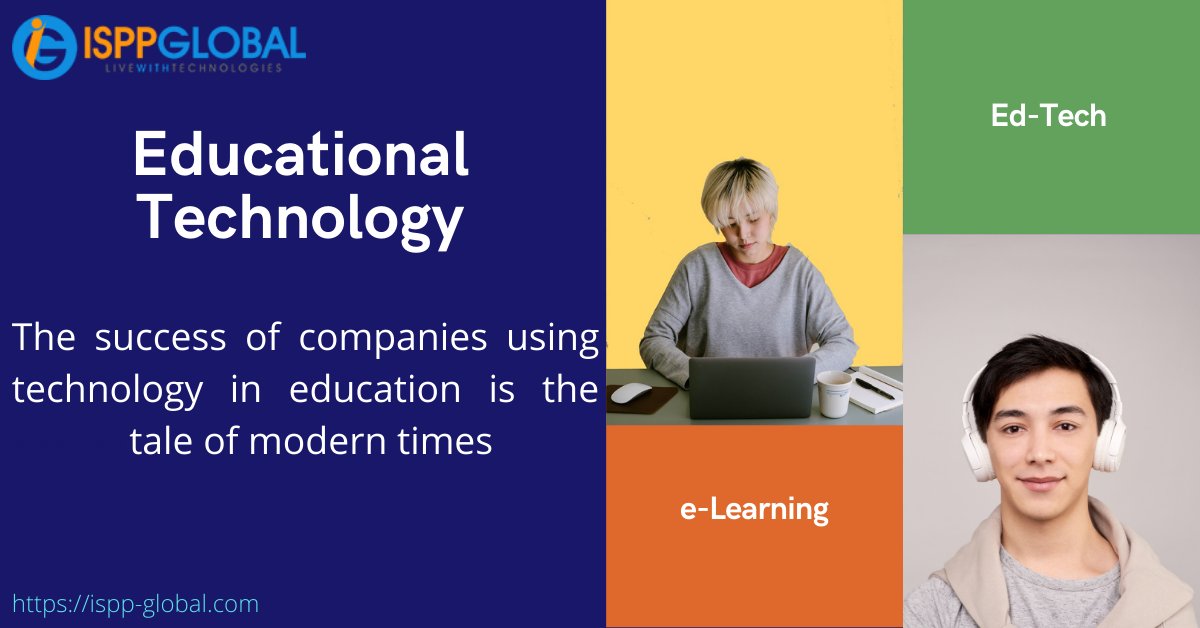 ISPPGLOBAL
LIVEWITHTECHNOLOGIES

Educational Technology

The success of companies using technology in education is the tale of modern times

https://ispp-global.com

Ed-Tech

e-Learning